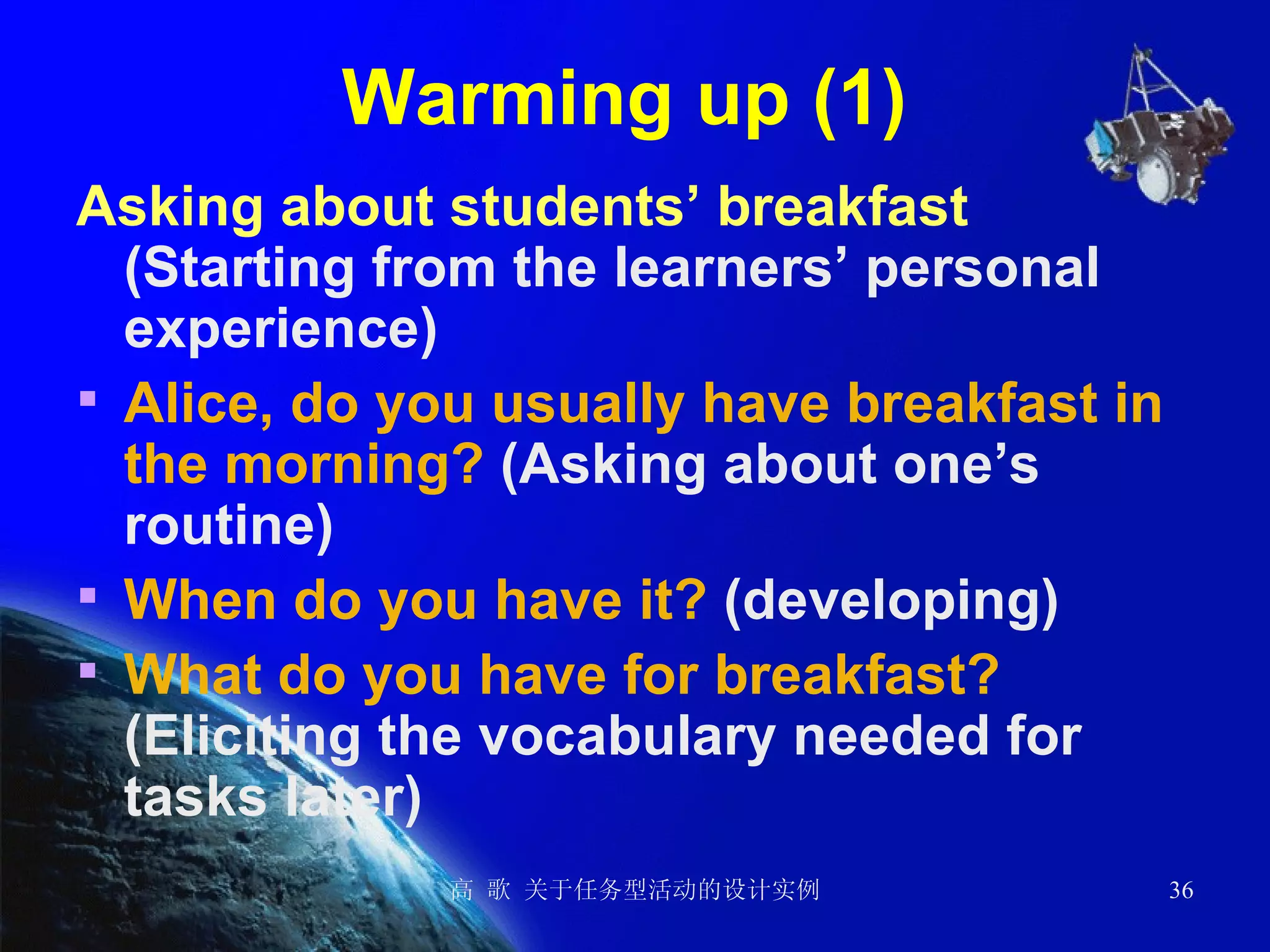 Warming up (1)

Asking about students' breakfast (Starting from the learners' personal experience)

▪ Alice, do you usually have breakfast in the morning? (Asking about one's routine)
▪ When do you have it? (developing)
▪ What do you have for breakfast? (Eliciting the vocabulary needed for tasks later)

高 歌 关于任务型活动的设计实例

36